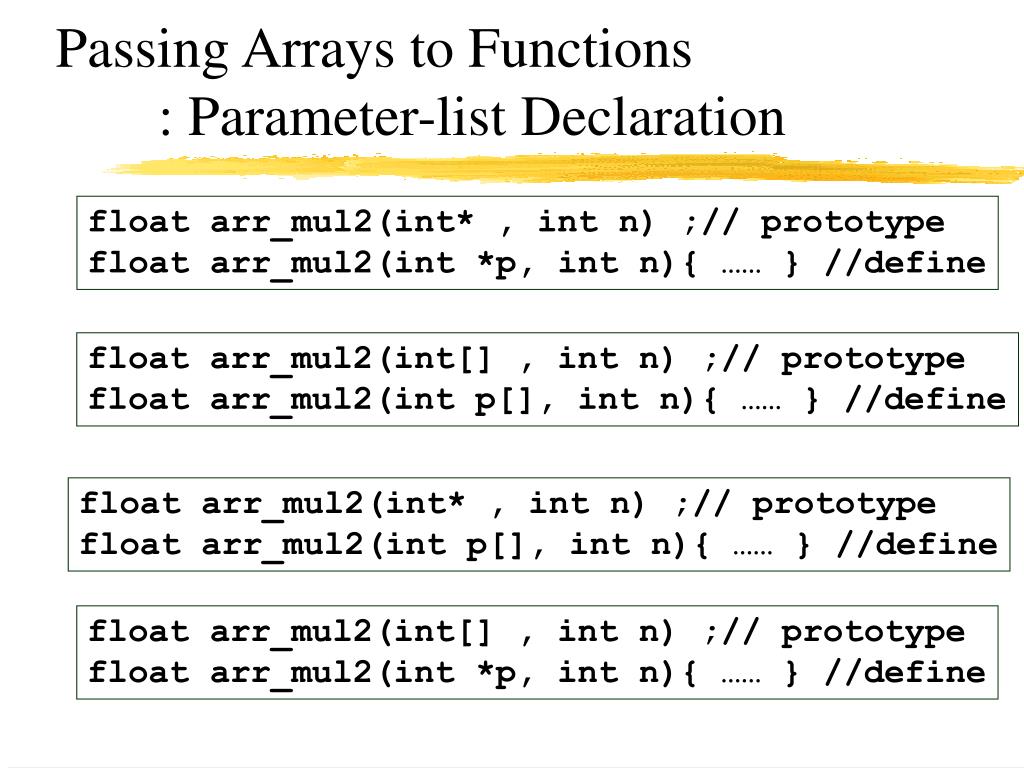 Passing Arrays to Functions
: Parameter-list Declaration

float arr_mul2(int* , int n) ;// prototype
float arr_mul2(int *p, int n){ …… } //define

float arr_mul2(int[] , int n) ;// prototype
float arr_mul2(int p[], int n){ …… } //define

float arr_mul2(int* , int n) ;// prototype
float arr_mul2(int p[], int n){ …… } //define

float arr_mul2(int[] , int n) ;// prototype
float arr_mul2(int *p, int n){ …… } //define